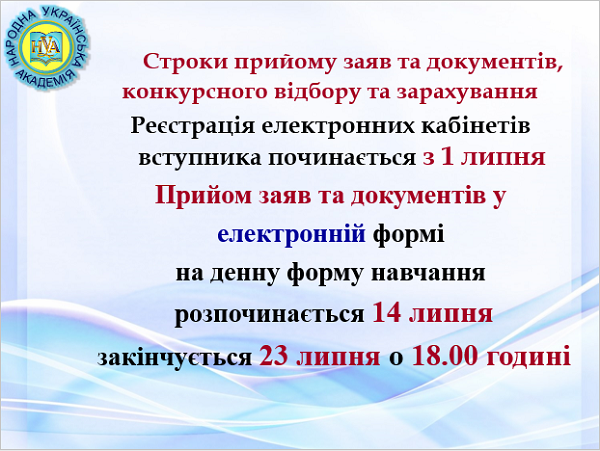 НАРОДНА УКРАЇНСЬКА АКАДЕМІЯ
НУА

Строки прийому заяв та документів, конкурсного відбору та зарахування

Реєстрація електронних кабінетів вступника починається з 1 липня

Прийом заяв та документів у електронній формі на денну форму навчання розпочинається 14 липня закінчується 23 липня о 18.00 годині